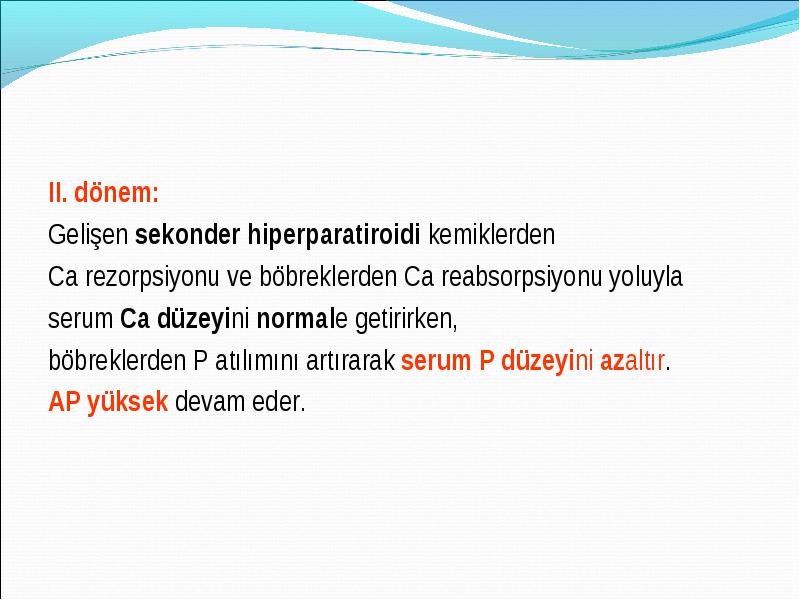 II. dönem:

Gelişen sekonder hiperparatiroidi kemiklerden Ca rezorpsiyonu ve böbreklerden Ca reabsorpsiyonu yoluyla serum Ca düzeyini normale getirirken, böbreklerden P atılımını artırarak serum P düzeyini azaltır.

AP yüksek devam eder.